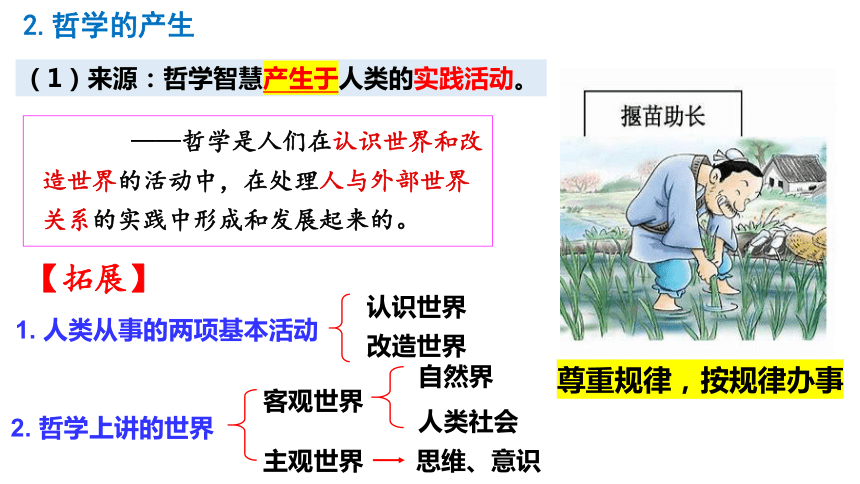 2. 哲学的产生

（1）来源：哲学智慧产生于人类的实践活动。

——哲学是人们在认识世界和改造世界的活动中，在处理人与外部世界关系的实践中形成和发展起来的。

【拓展】

1. 人类从事的两项基本活动 认识世界 改造世界

2. 哲学上讲的世界 客观世界 自然界 人类社会 主观世界 → 思维、意识

揠苗助长

尊重规律，按规律办事